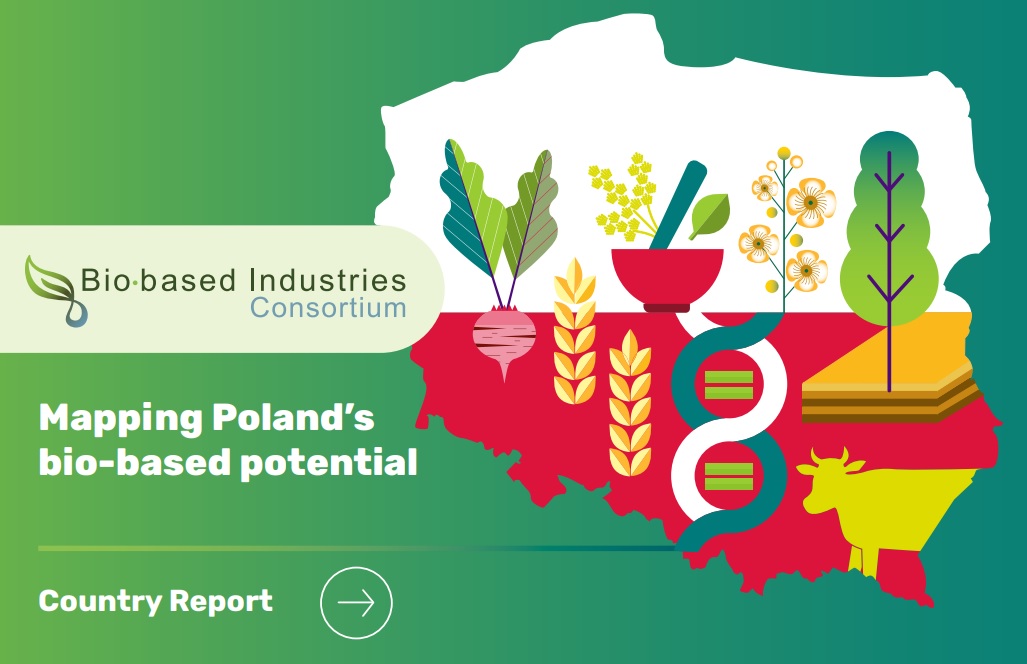 Bio·based Industries
Consortium

Mapping Poland's bio-based potential

Country Report